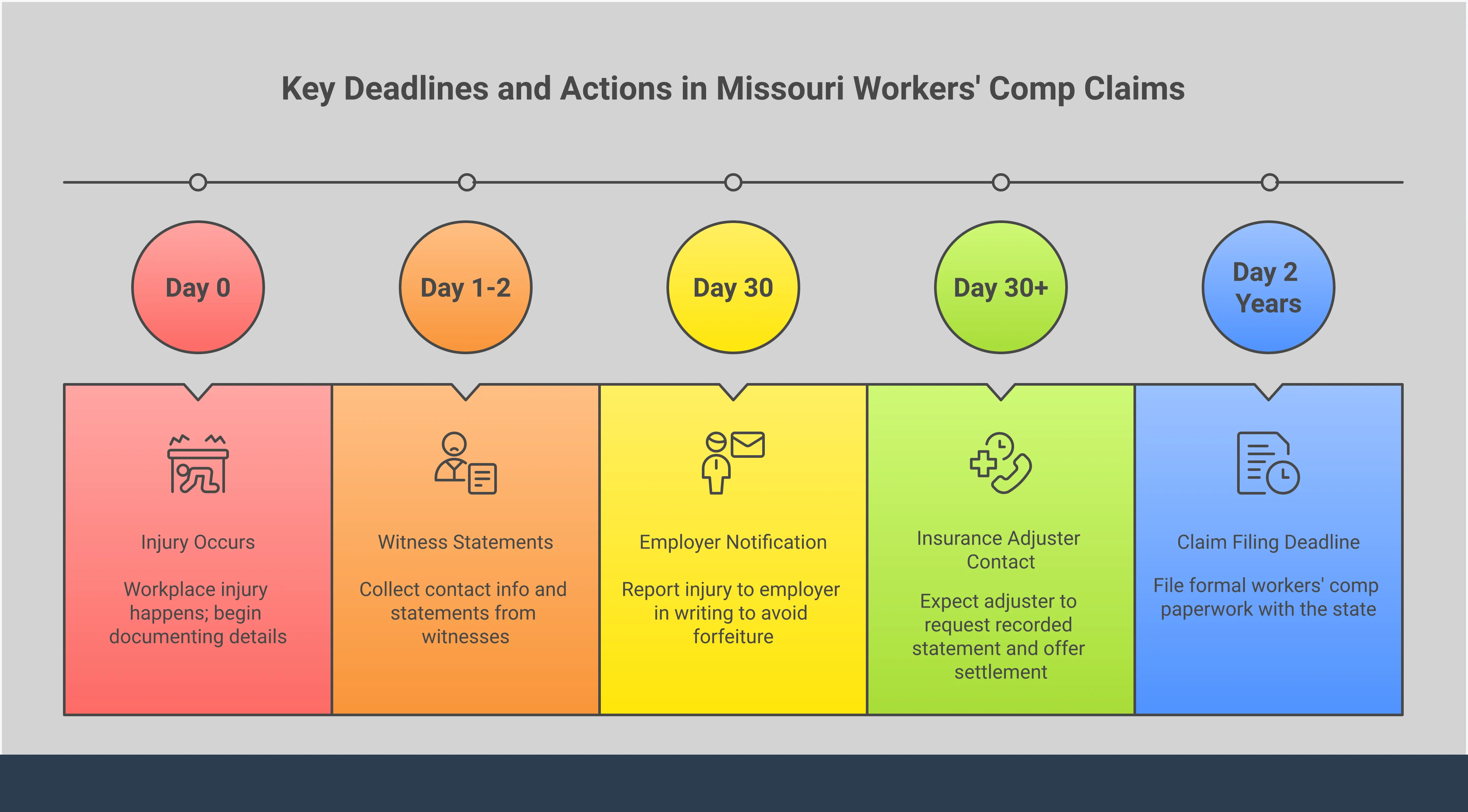 Key Deadlines and Actions in Missouri Workers' Comp Claims

Day 0

Day 1-2

Day 30

Day 30+

Day 2 Years

Injury Occurs

Workplace injury happens; begin documenting details

Witness Statements

Collect contact info and statements from witnesses

Employer Notification

Report injury to employer in writing to avoid forfeiture

Insurance Adjuster Contact

Expect adjuster to request recorded statement and offer settlement

Claim Filing Deadline

File formal workers' comp paperwork with the state